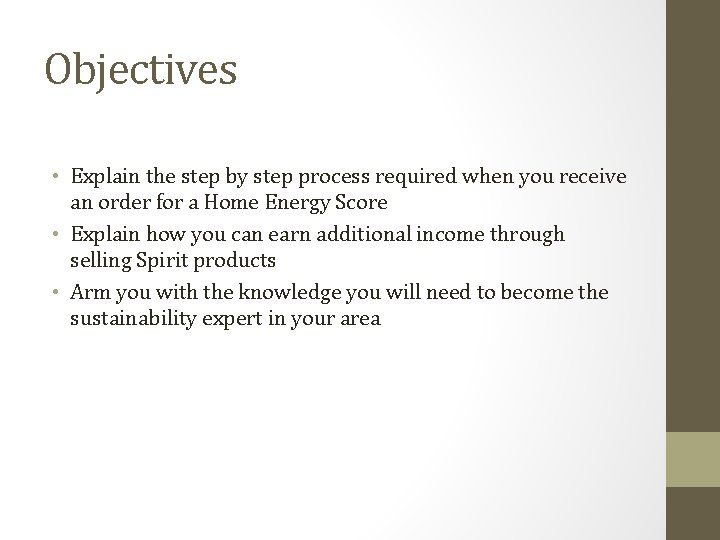 Objectives

• Explain the step by step process required when you receive an order for a Home Energy Score
• Explain how you can earn additional income through selling Spirit products
• Arm you with the knowledge you will need to become the sustainability expert in your area